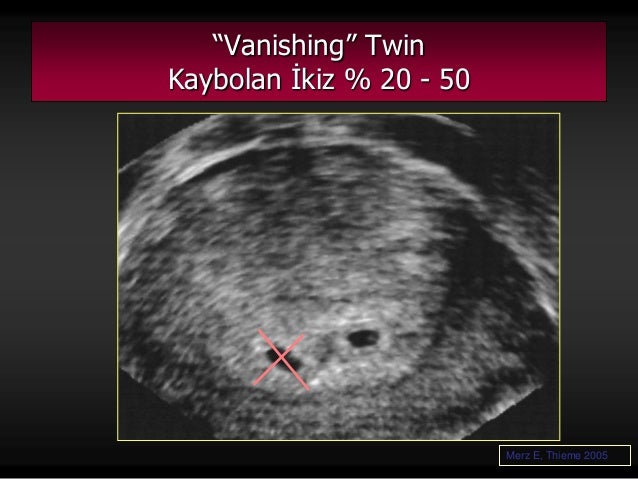 “Vanishing” Twin
Kaybolan İkiz % 20 - 50

Merz E, Thieme 2005